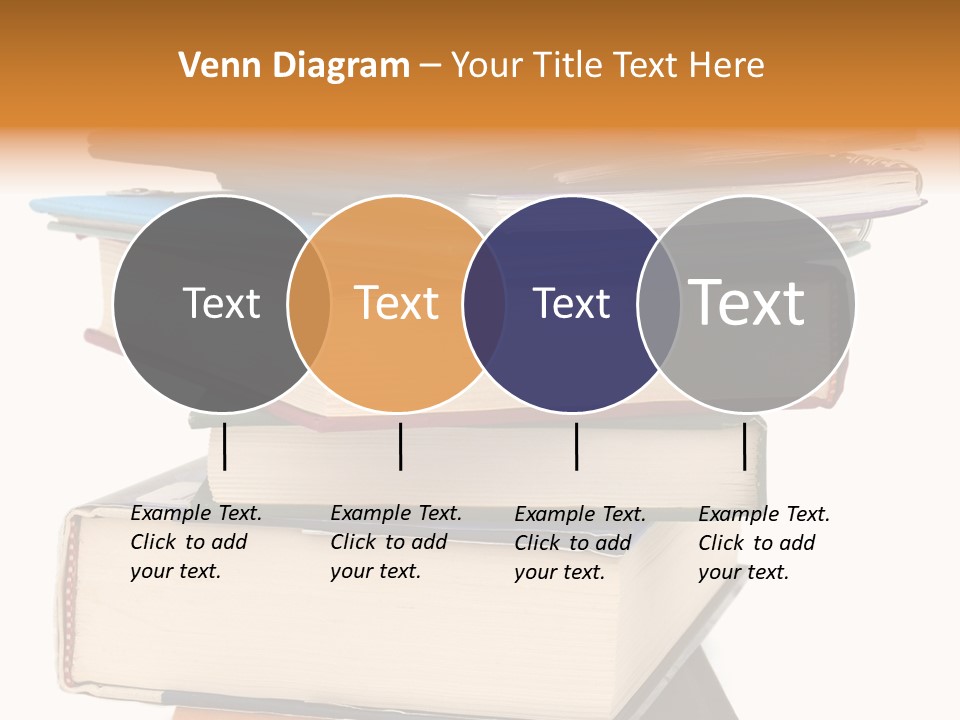 Venn Diagram – Your Title Text Here

Text

Text

Text

Text

Example Text. Click to add your text.

Example Text. Click to add your text.

Example Text. Click to add your text.

Example Text. Click to add your text.